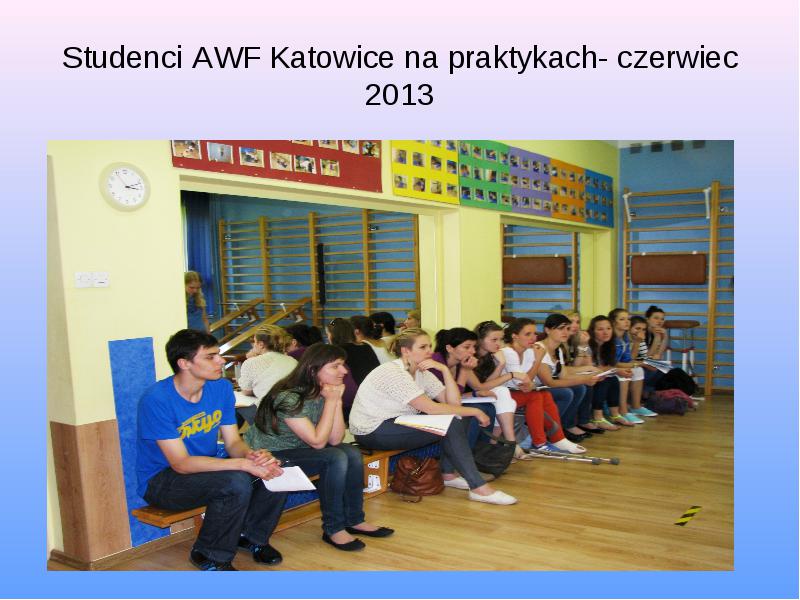 Studenci AWF Katowice na praktykach- czerwiec 2013